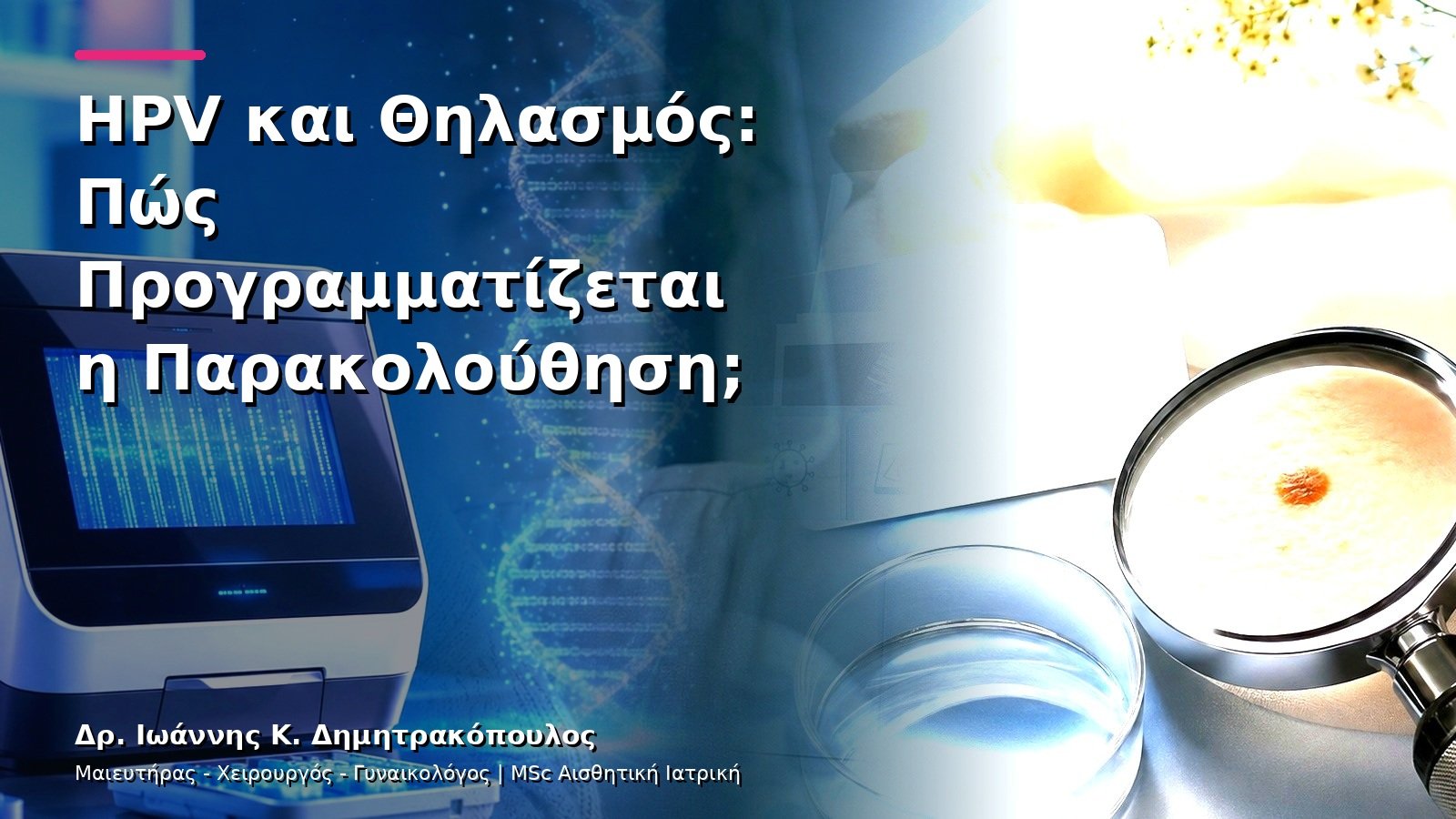 HPV και Θηλασμός: Πώς Προγραμματίζεται η Παρακολούθηση;

Δρ. Ιωάννης Κ. Δημητρακόπουλος
Μαιευτήρας - Χειρουργός - Γυναικολόγος | MSc Αισθητική Ιατρική